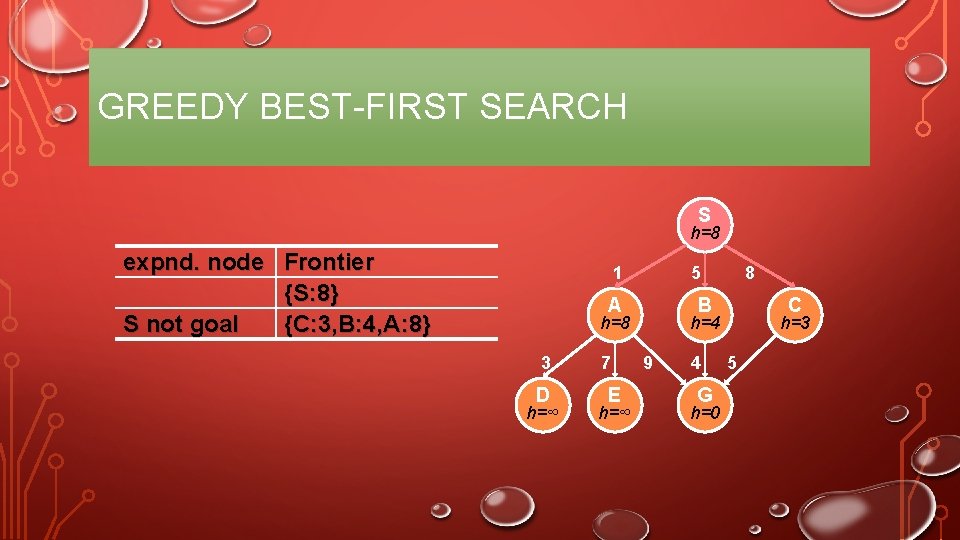 GREEDY BEST-FIRST SEARCH

| expnd. node | Frontier |
|---|---|
| | {S:8} |
| S not goal | {C:3,B:4,A:8} |

S
h=8

1
5
8

A
h=8

B
h=4

C
h=3

3
7
9
4
5

D
h=∞

E
h=∞

G
h=0